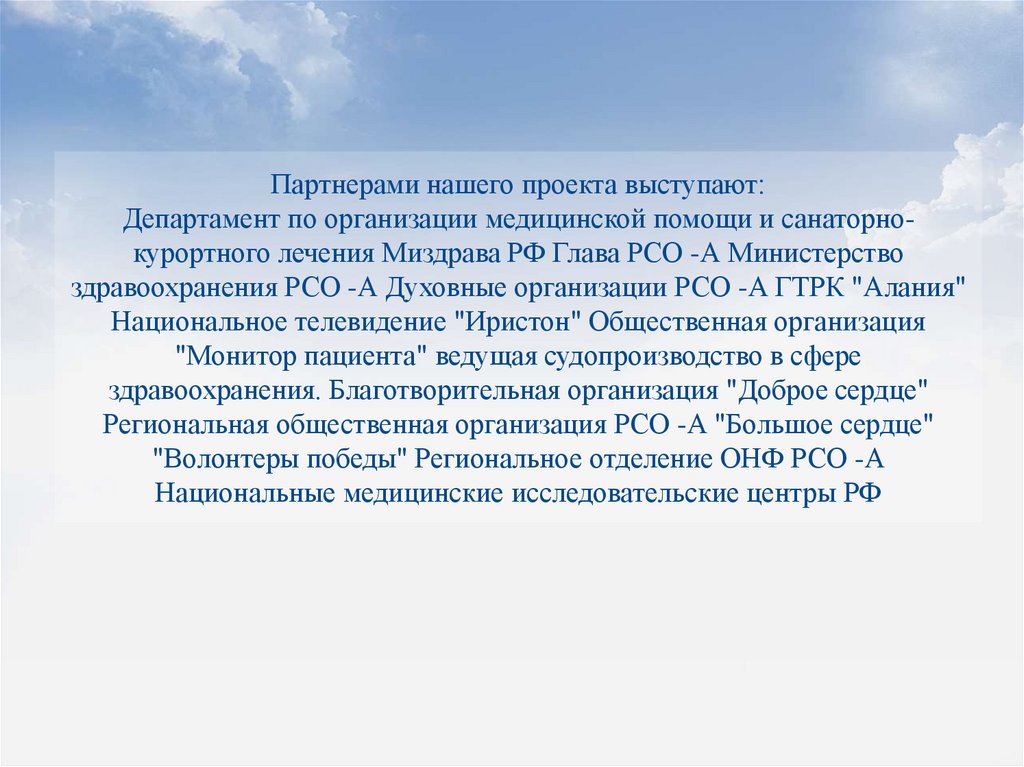 Партнерами нашего проекта выступают:
Департамент по организации медицинской помощи и санаторно-курортного лечения Миздрава РФ Глава РСО -А Министерство здравоохранения РСО -А Духовные организации РСО -А ГТРК "Алания" Национальное телевидение "Иристон" Общественная организация "Монитор пациента" ведущая судопроизводство в сфере здравоохранения. Благотворительная организация "Доброе сердце" Региональная общественная организация РСО -А "Большое сердце" "Волонтеры победы" Региональное отделение ОНФ РСО -А Национальные медицинские исследовательские центры РФ